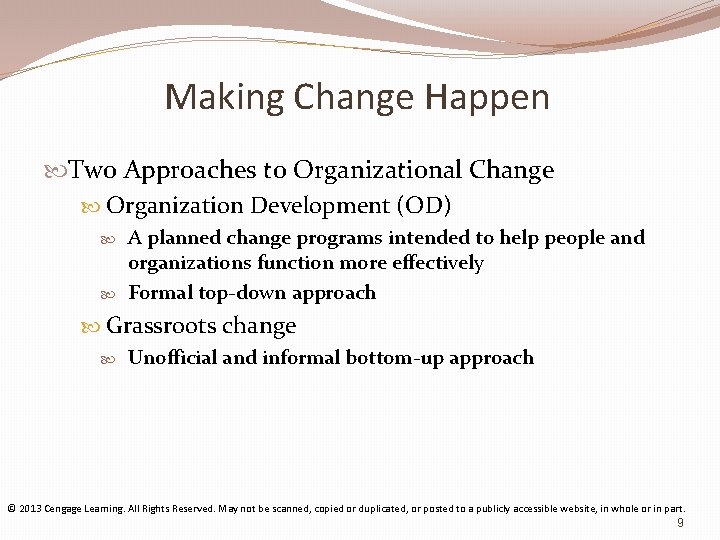 Making Change Happen

Two Approaches to Organizational Change

Organization Development (OD)

A planned change programs intended to help people and organizations function more effectively

Formal top-down approach

Grassroots change

Unofficial and informal bottom-up approach

© 2013 Cengage Learning. All Rights Reserved. May not be scanned, copied or duplicated, or posted to a publicly accessible website, in whole or in part.

9